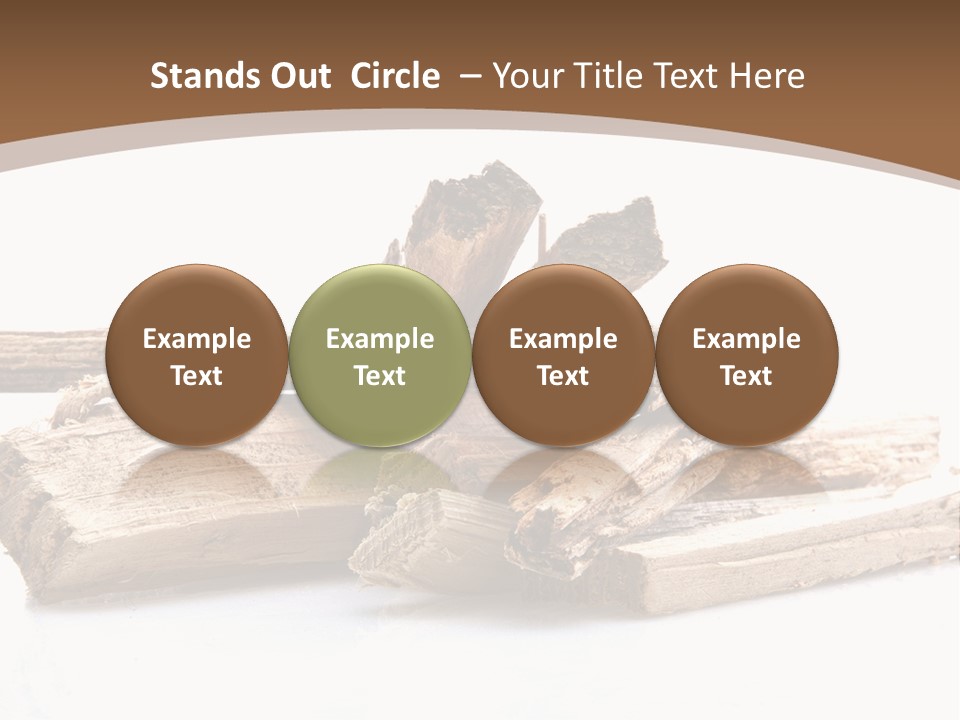 Stands Out Circle – Your Title Text Here

Example Text

Example Text

Example Text

Example Text